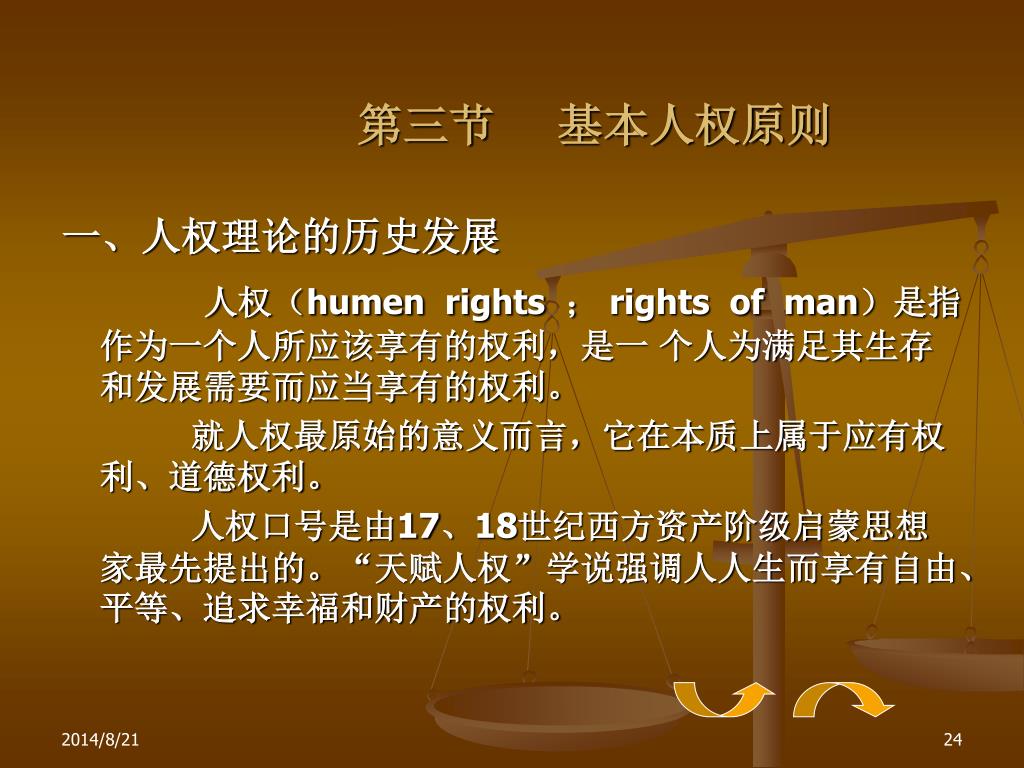 第三节　基本人权原则

一、人权理论的历史发展

人权（humen rights ； rights of man）是指作为一个人所应该享有的权利，是一 个人为满足其生存和发展需要而应当享有的权利。

就人权最原始的意义而言，它在本质上属于应有权利、道德权利。

人权口号是由17、18世纪西方资产阶级启蒙思想家最先提出的。“天赋人权”学说强调人人生而享有自由、平等、追求幸福和财产的权利。

2014/8/21

24